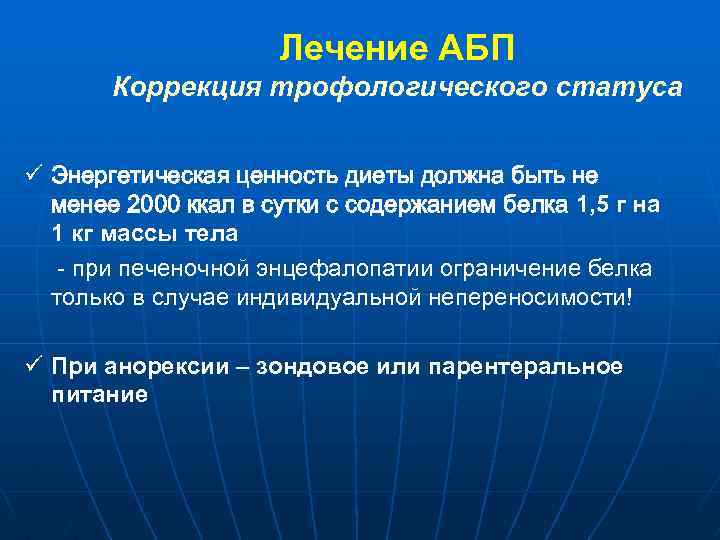 Лечение АБП
Коррекция трофологического статуса

✓ Энергетическая ценность диеты должна быть не менее 2000 ккал в сутки с содержанием белка 1,5 г на 1 кг массы тела

- при печеночной энцефалопатии ограничение белка только в случае индивидуальной непереносимости!

✓ При анорексии – зондовое или парентеральное питание